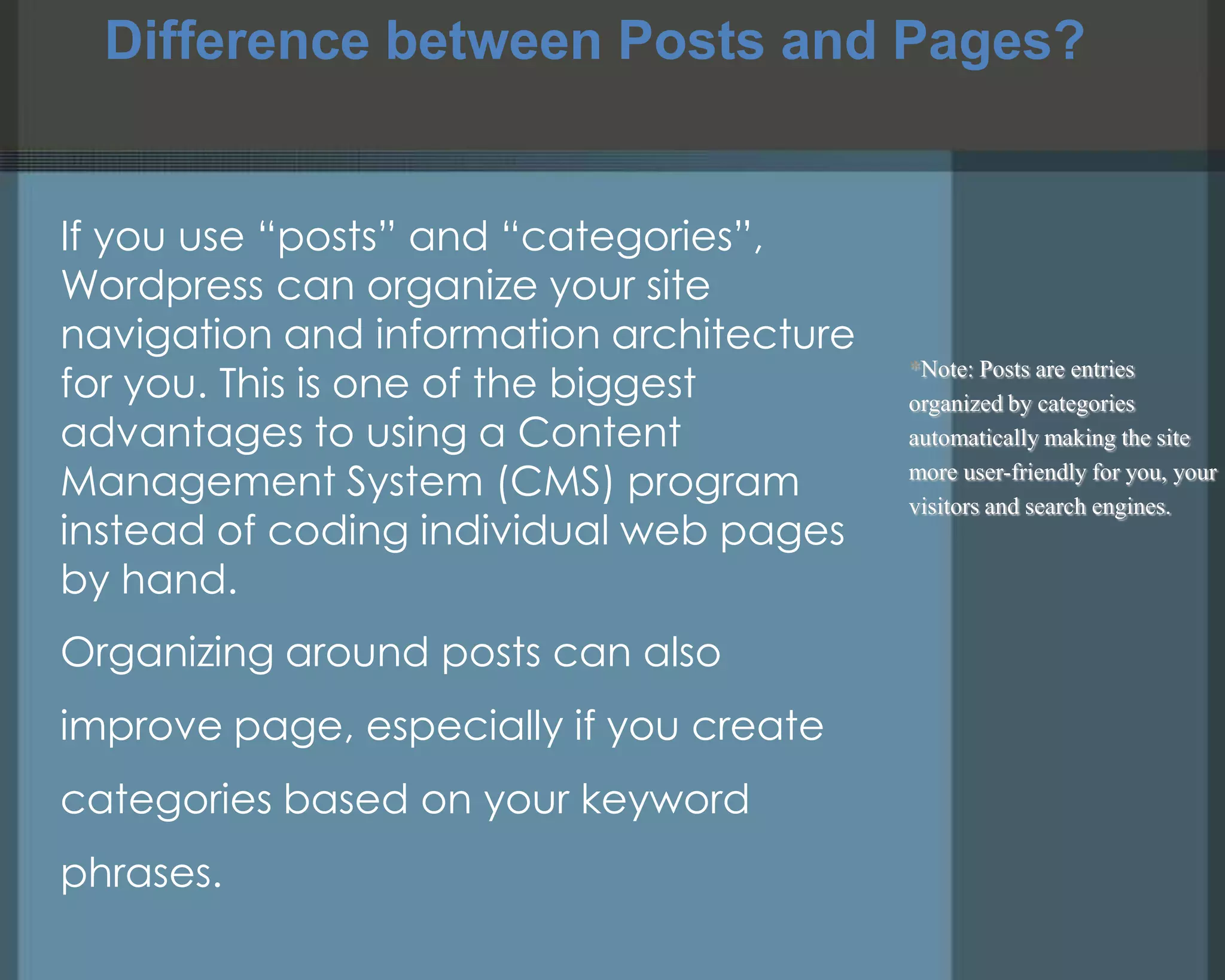 Difference between Posts and Pages?

If you use “posts” and “categories”, Wordpress can organize your site navigation and information architecture for you. This is one of the biggest advantages to using a Content Management System (CMS) program instead of coding individual web pages by hand.

Organizing around posts can also improve page, especially if you create categories based on your keyword phrases.

*Note: Posts are entries organized by categories automatically making the site more user-friendly for you, your visitors and search engines.